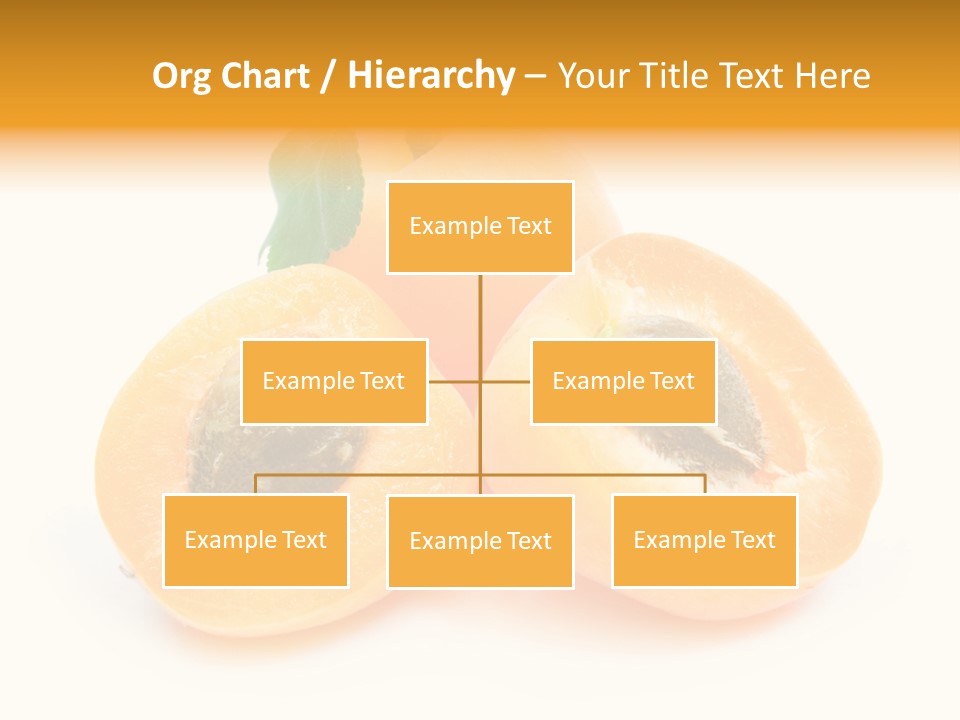 Org Chart / Hierarchy – Your Title Text Here

Example Text

Example Text

Example Text

Example Text

Example Text

Example Text